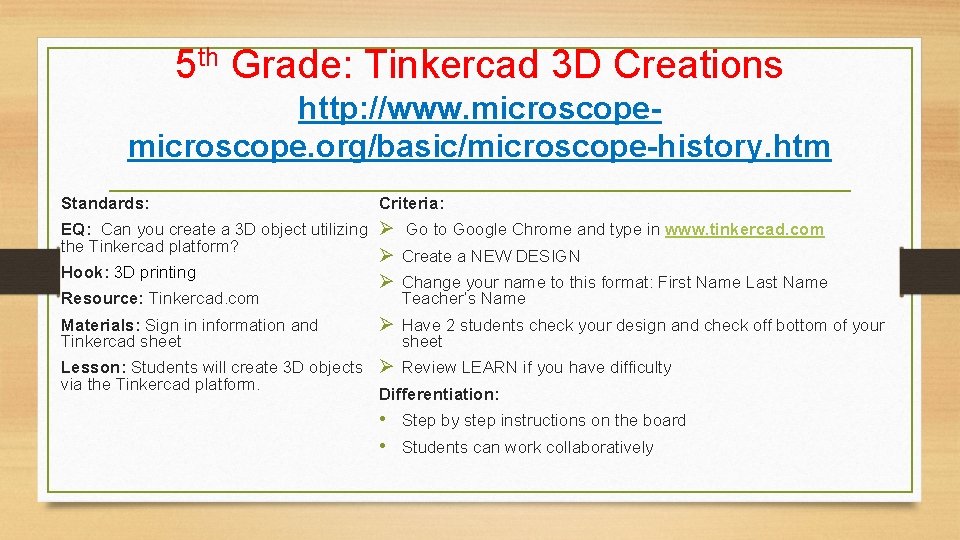 5$^{th}$ Grade: Tinkercad 3D Creations

http://www.microscope-microscope.org/basic/microscope-history.htm

Standards:

EQ: Can you create a 3D object utilizing the Tinkercad platform?

Hook: 3D printing

Resource: Tinkercad.com

Materials: Sign in information and Tinkercad sheet

Lesson: Students will create 3D objects via the Tinkercad platform.

Criteria:

➢ Go to Google Chrome and type in www.tinkercad.com

➢ Create a NEW DESIGN

➢ Change your name to this format: First Name Last Name Teacher's Name

➢ Have 2 students check your design and check off bottom of your sheet

➢ Review LEARN if you have difficulty

Differentiation:

• Step by step instructions on the board

• Students can work collaboratively